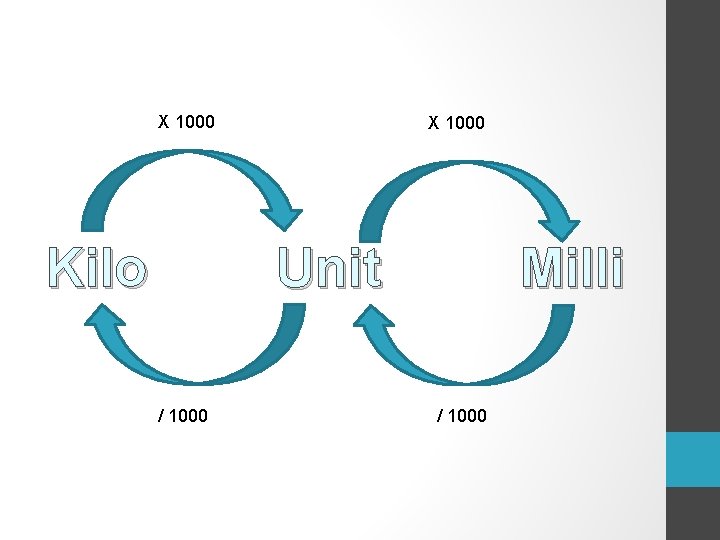 X 1000

X 1000

Kilo

Unit

Milli

/ 1000

/ 1000